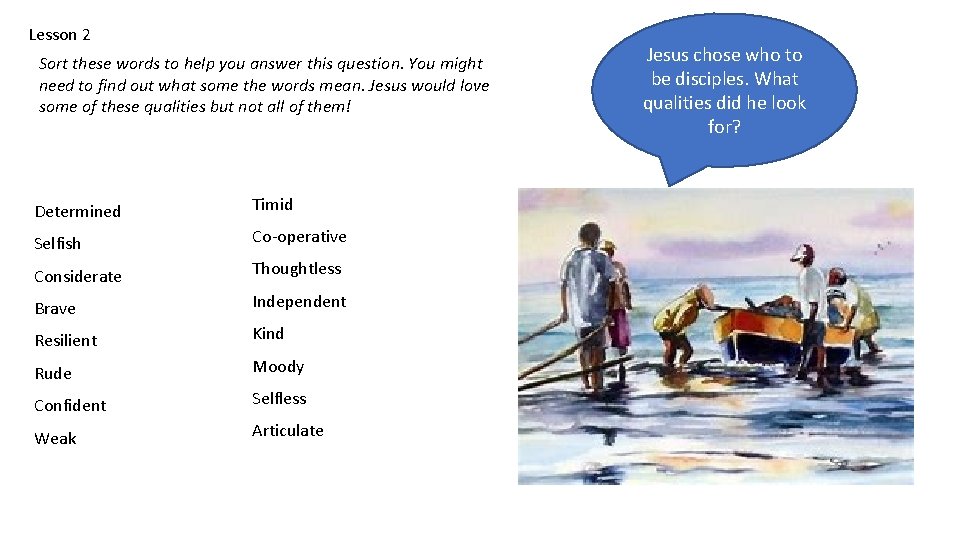 Lesson 2

Sort these words to help you answer this question. You might need to find out what some the words mean. Jesus would love some of these qualities but not all of them!

Jesus chose who to be disciples. What qualities did he look for?

Determined
Selfish
Considerate
Brave
Resilient
Rude
Confident
Weak

Timid
Co-operative
Thoughtless
Independent
Kind
Moody
Selfless
Articulate